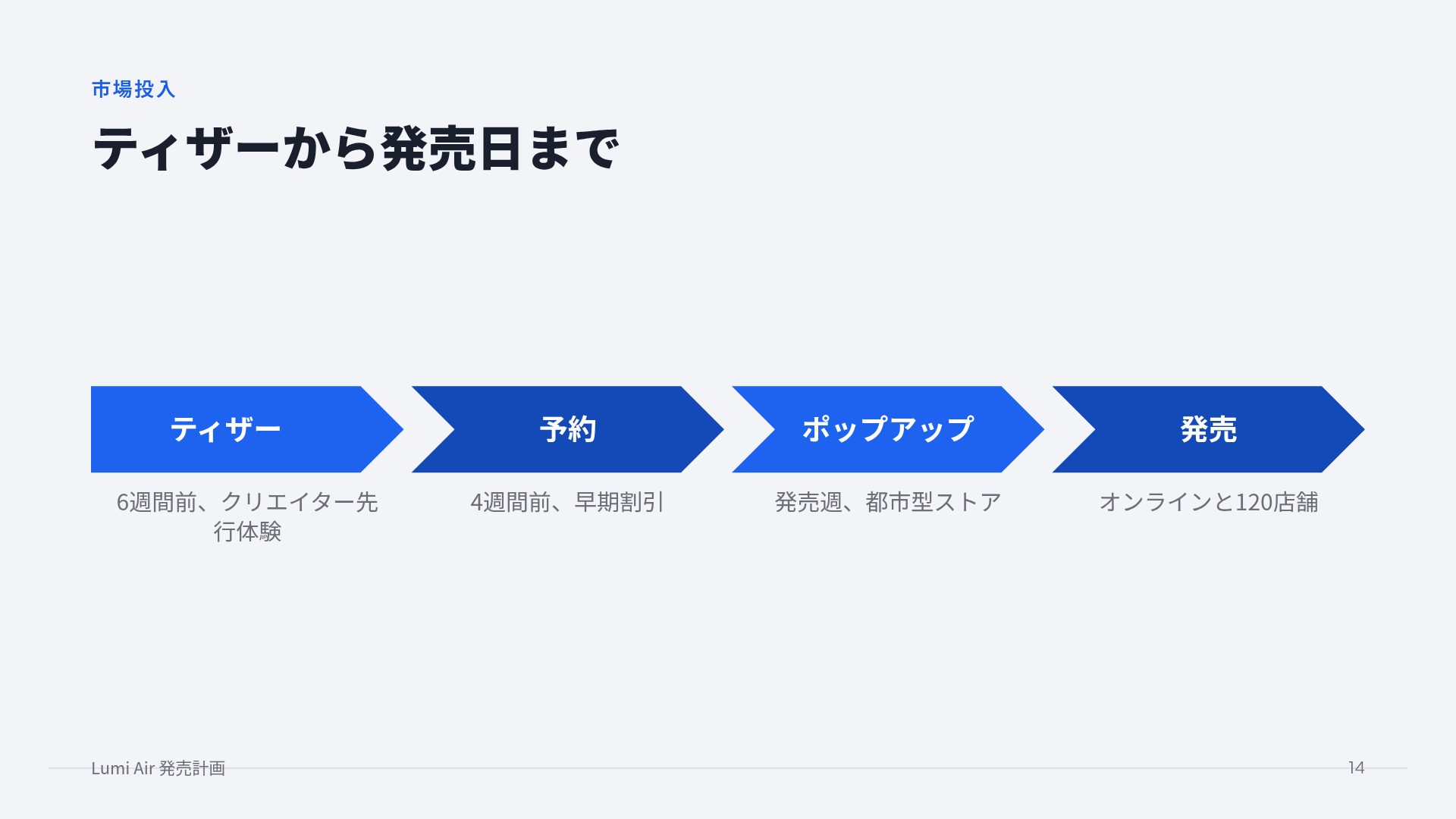 市場投入

ティザーから発売日まで

ティザー

6週間前、クリエイター先行体験

予約

4週間前、早期割引

ポップアップ

発売週、都市型ストア

発売

オンラインと120店舗

Lumi Air 発売計画

14